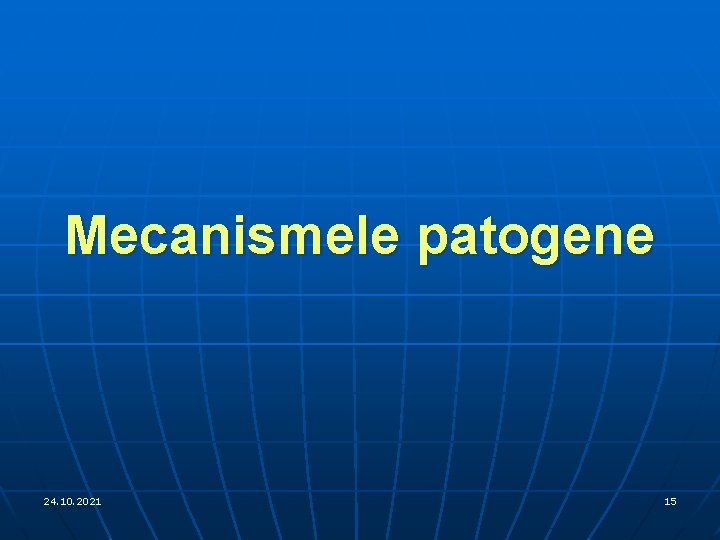 Mecanismele patogene

24.10.2021

15